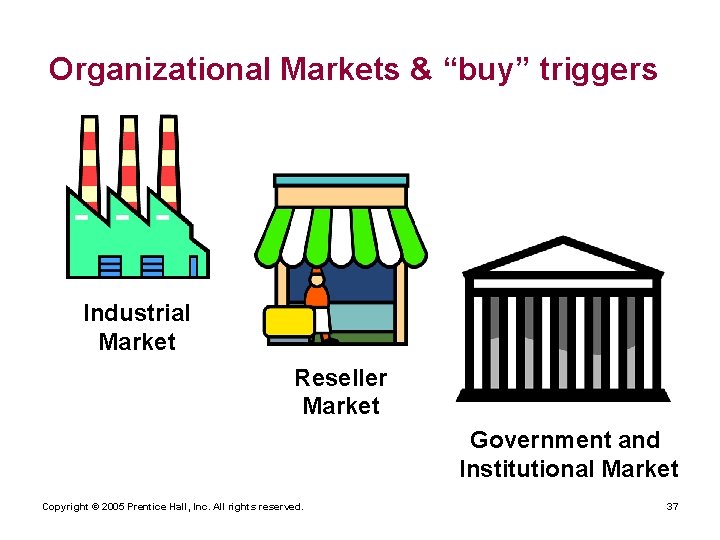 Organizational Markets & “buy” triggers

Industrial Market

Reseller Market

Government and Institutional Market

Copyright © 2005 Prentice Hall, Inc. All rights reserved.

37